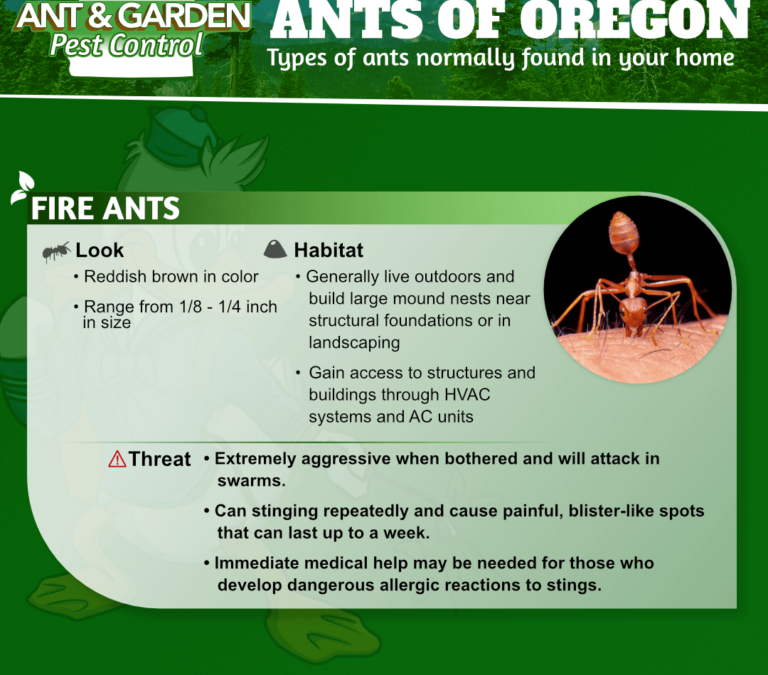 ANT & GARDEN
Pest Control

ANTS OF OREGON
Types of ants normally found in your home

FIRE ANTS

Look
• Reddish brown in color
• Range from 1/8 - 1/4 inch in size

Habitat
• Generally live outdoors and build large mound nests near structural foundations or in landscaping
• Gain access to structures and buildings through HVAC systems and AC units

Threat
• Extremely aggressive when bothered and will attack in swarms.
• Can stinging repeatedly and cause painful, blister-like spots that can last up to a week.
• Immediate medical help may be needed for those who develop dangerous allergic reactions to stings.